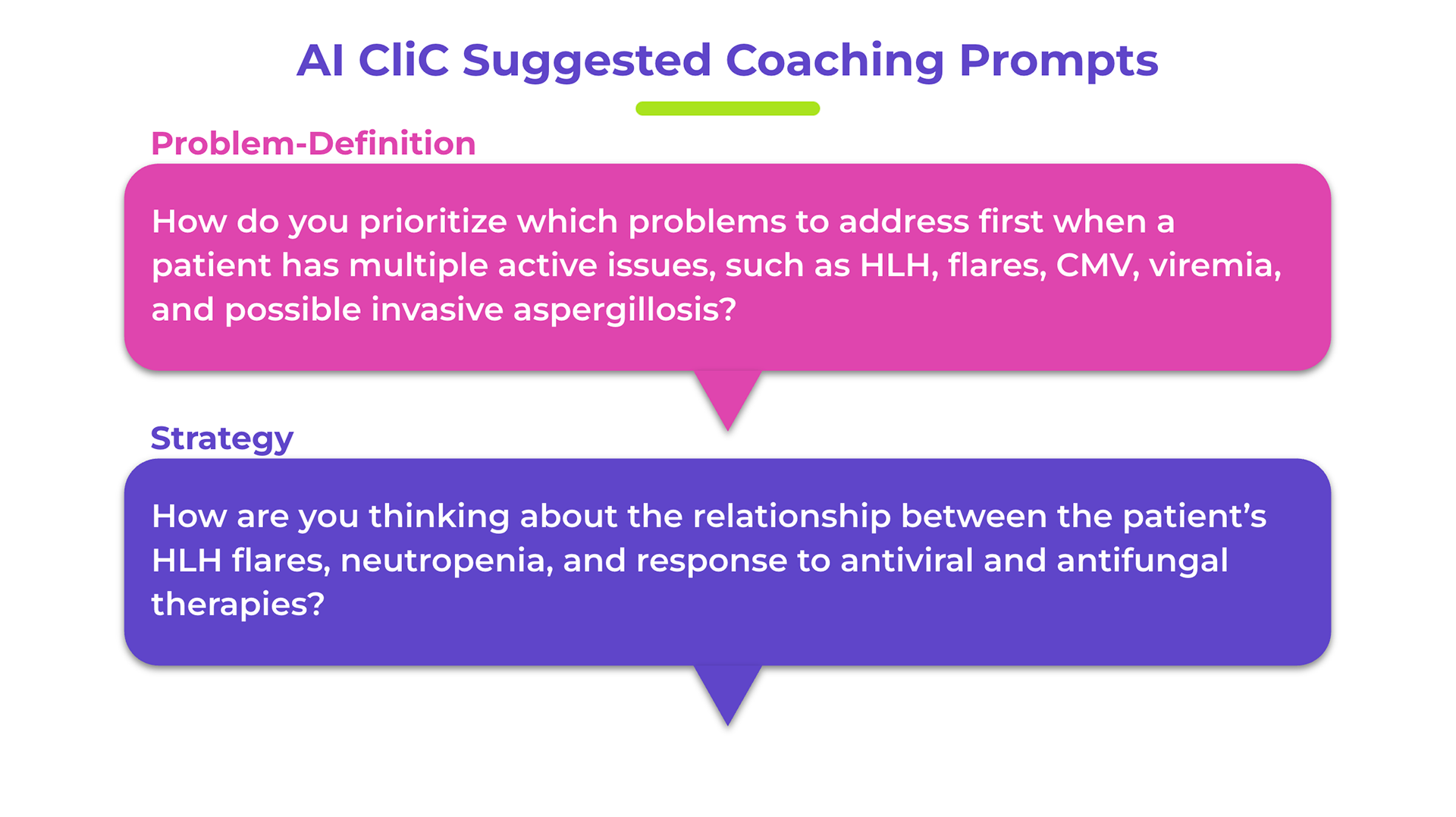 AI CliC Suggested Coaching Prompts

Problem-Definition

How do you prioritize which problems to address first when a patient has multiple active issues, such as HLH, flares, CMV, viremia, and possible invasive aspergillosis?

Strategy

How are you thinking about the relationship between the patient's HLH flares, neutropenia, and response to antiviral and antifungal therapies?